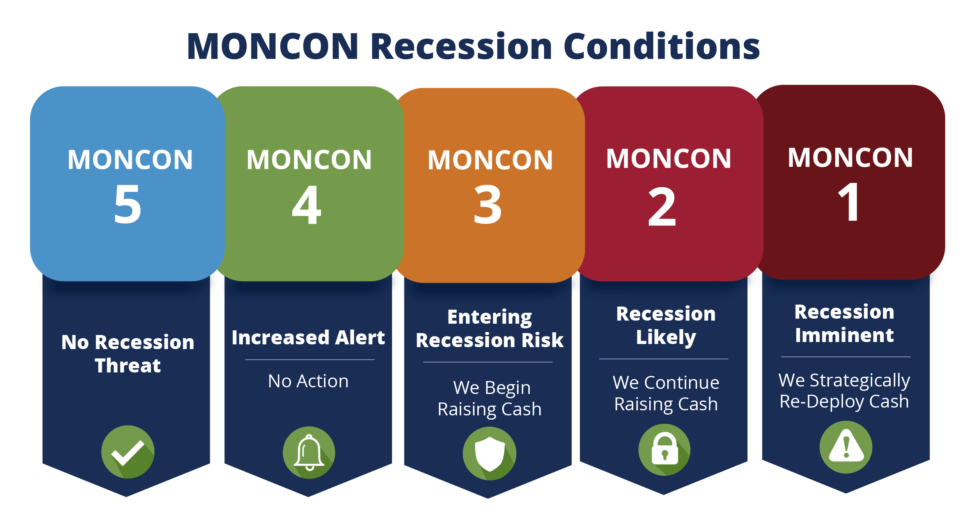 MONCON Recession Conditions

MONCON
5

No Recession Threat

MONCON
4

Increased Alert

No Action

MONCON
3

Entering Recession Risk

We Begin Raising Cash

MONCON
2

Recession Likely

We Continue Raising Cash

MONCON
1

Recession Imminent

We Strategically Re-Deploy Cash